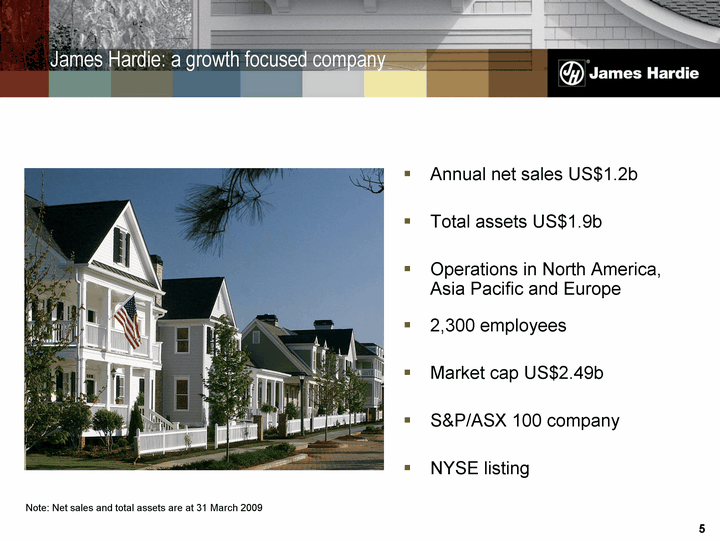 James Hardie: a growth focused company

JH James Hardie

- Annual net sales US$1.2b
- Total assets US$1.9b
- Operations in North America, Asia Pacific and Europe
- 2,300 employees
- Market cap US$2.49b
- S&P/ASX 100 company
- NYSE listing

Note: Net sales and total assets are at 31 March 2009

5